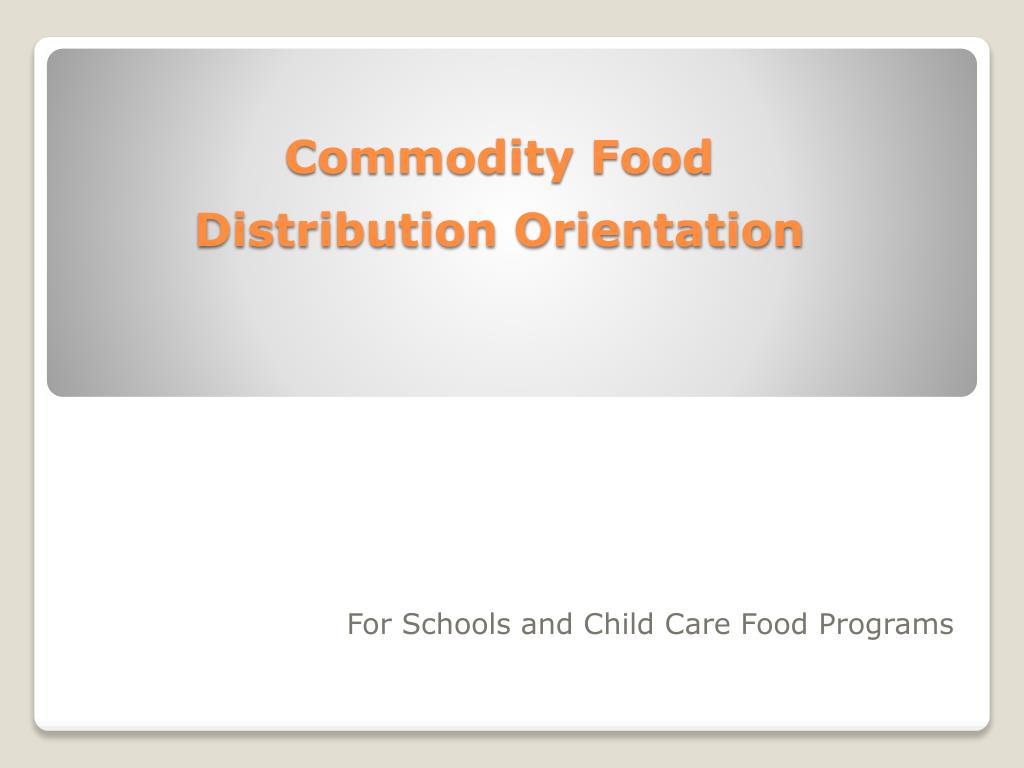 Commodity Food
Distribution Orientation

For Schools and Child Care Food Programs